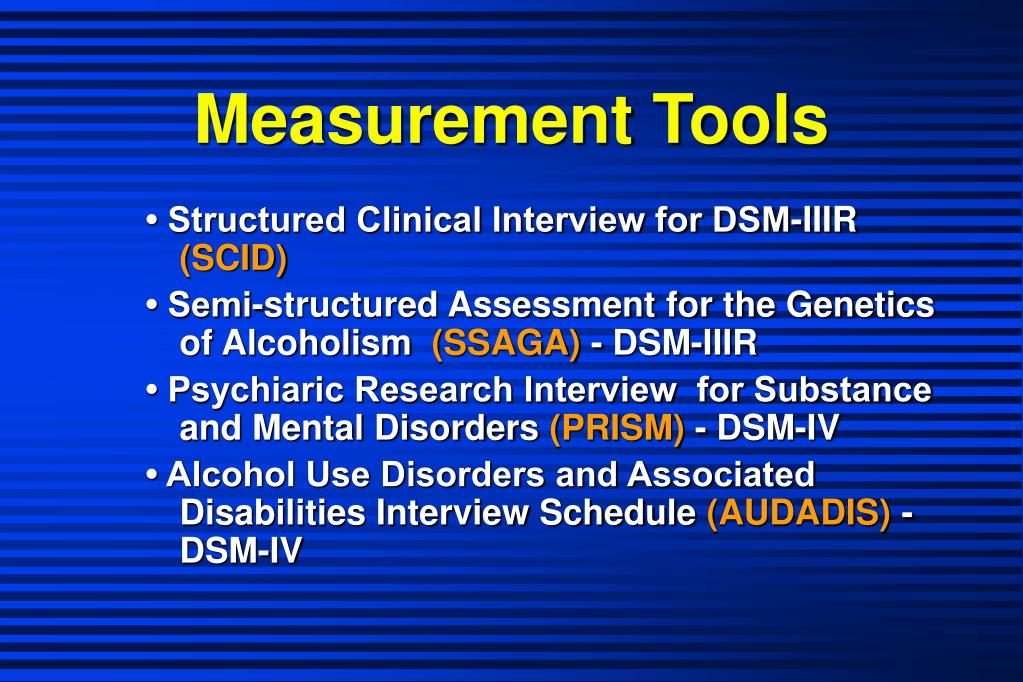 Measurement Tools

• Structured Clinical Interview for DSM-IIIR (SCID)

• Semi-structured Assessment for the Genetics of Alcoholism (SSAGA) - DSM-IIIR

• Psychiaric Research Interview for Substance and Mental Disorders (PRISM) - DSM-IV

• Alcohol Use Disorders and Associated Disabilities Interview Schedule (AUDADIS) - DSM-IV